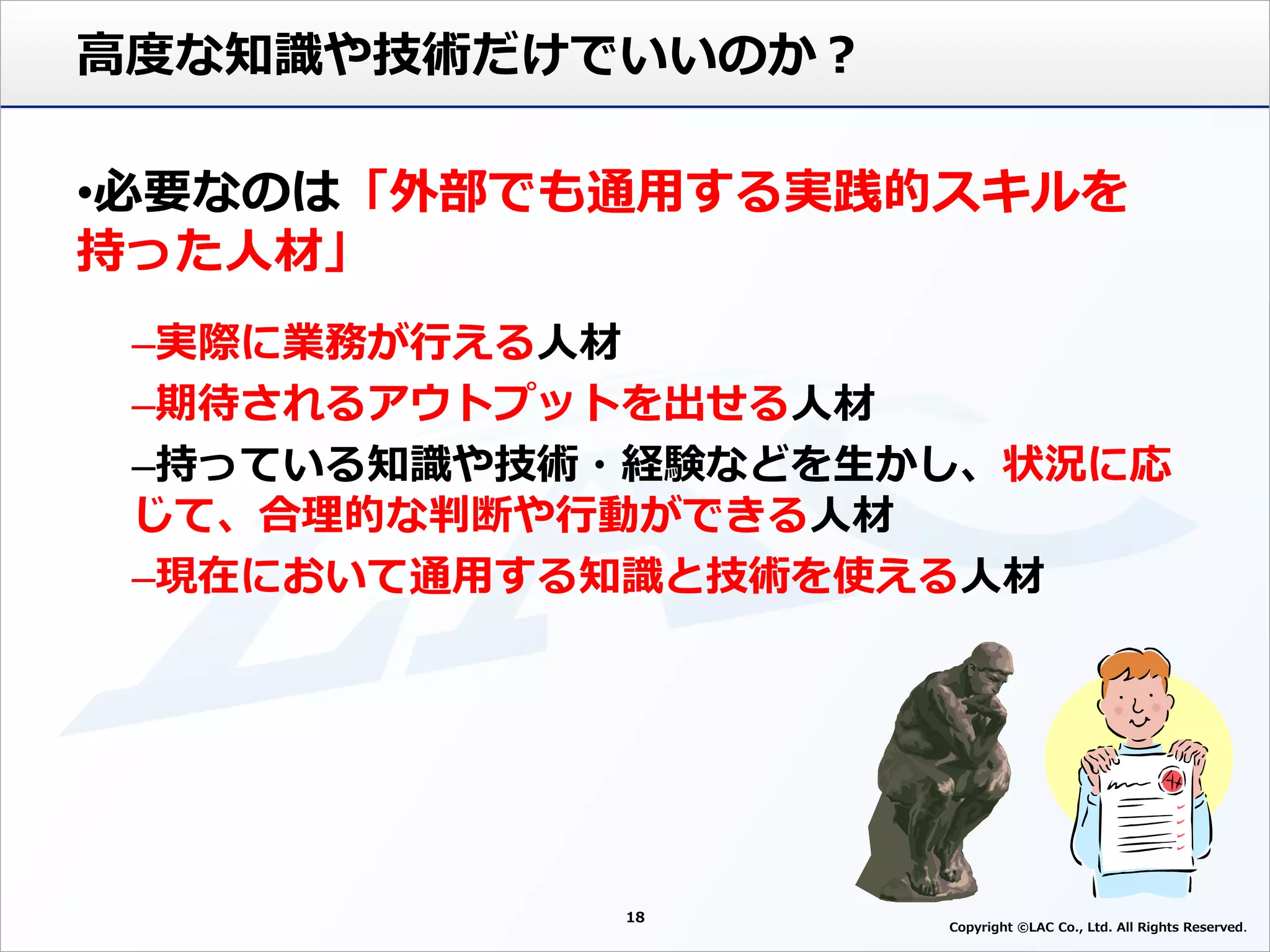 高度な知識や技術だけでいいのか？

•必要なのは「外部でも通用する実践的スキルを持った人材」

–実際に業務が行える人材

–期待されるアウトプットを出せる人材

–持っている知識や技術・経験などを生かし、状況に応じて、合理的な判断や行動ができる人材

–現在において通用する知識と技術を使える人材

A+

18

Copyright ©LAC Co., Ltd. All Rights Reserved.